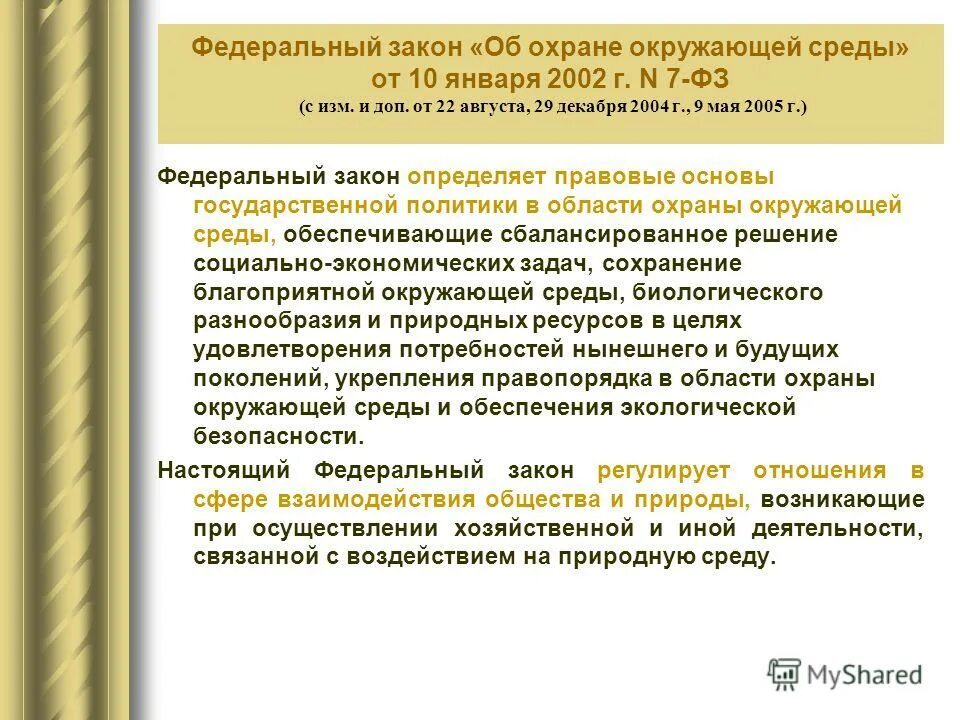 Федеральный закон «Об охране окружающей среды» от 10 января 2002 г. N 7-ФЗ
(с изм. и доп. от 22 августа, 29 декабря 2004 г., 9 мая 2005 г.)

Федеральный закон определяет правовые основы государственной политики в области охраны окружающей среды, обеспечивающие сбалансированное решение социально-экономических задач, сохранение благоприятной окружающей среды, биологического разнообразия и природных ресурсов в целях удовлетворения потребностей нынешнего и будущих поколений, укрепления правопорядка в области охраны окружающей среды и обеспечения экологической безопасности.

Настоящий Федеральный закон регулирует отношения в сфере взаимодействия общества и природы, возникающие при осуществлении хозяйственной и иной деятельности, связанной с воздействием на природную среду.

MyShared